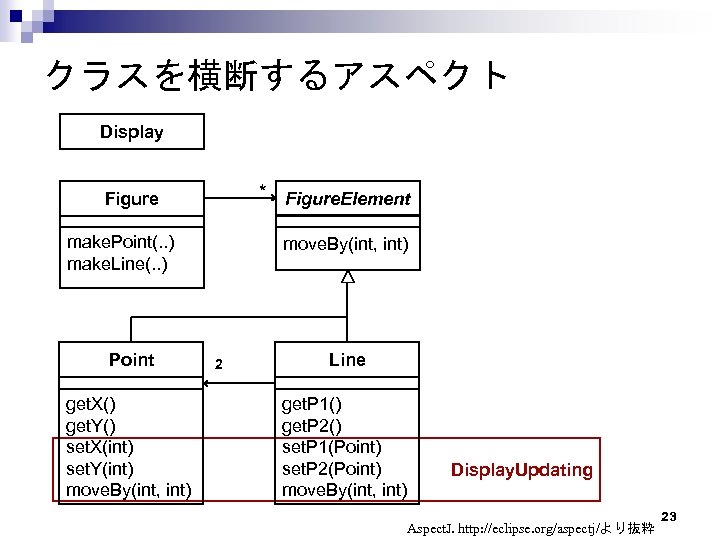 クラスを横断するアスペクト

Display

Figure

makePoint(..)
makeLine(..)

*

FigureElement

moveBy(int, int)

Point

getX()
getY()
setX(int)
setY(int)
moveBy(int, int)

2

Line

getP1()
getP2()
setP1(Point)
setP2(Point)
moveBy(int, int)

DisplayUpdating

23

AspectJ. http://eclipse.org/aspectj/より抜粋